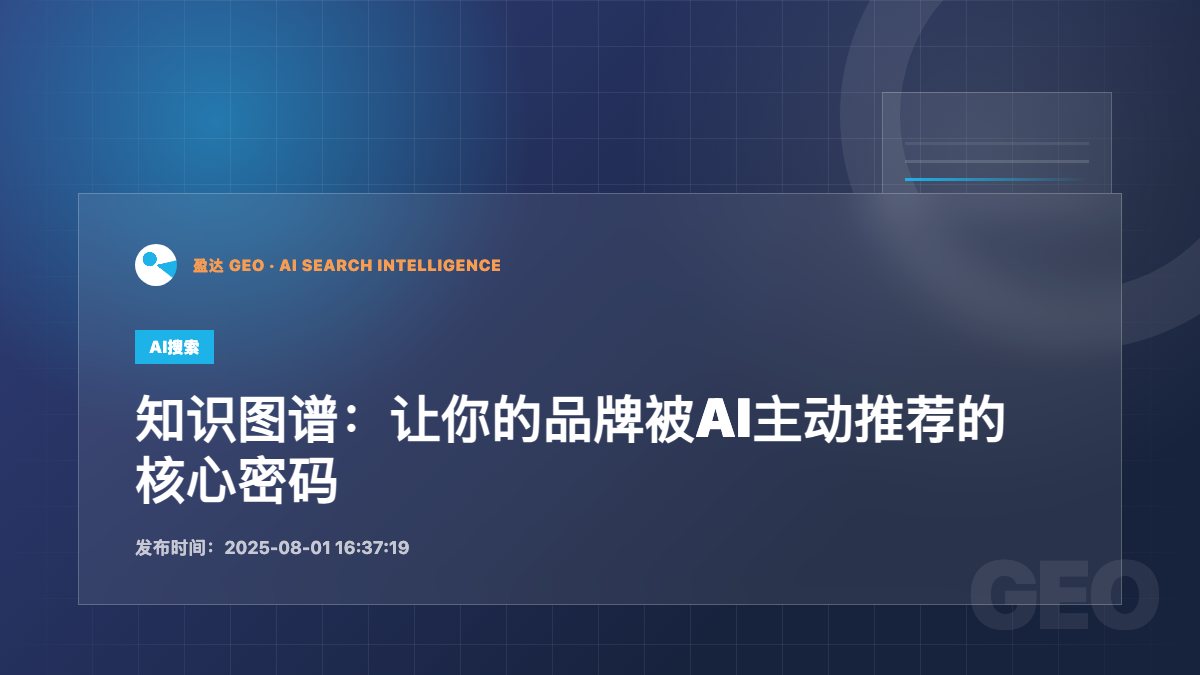 盈达 GEO · AI SEARCH INTELLIGENCE

AI搜索

知识图谱：让你的品牌被AI主动推荐的核心密码

发布时间：2025-08-01 16:37:19

GEO